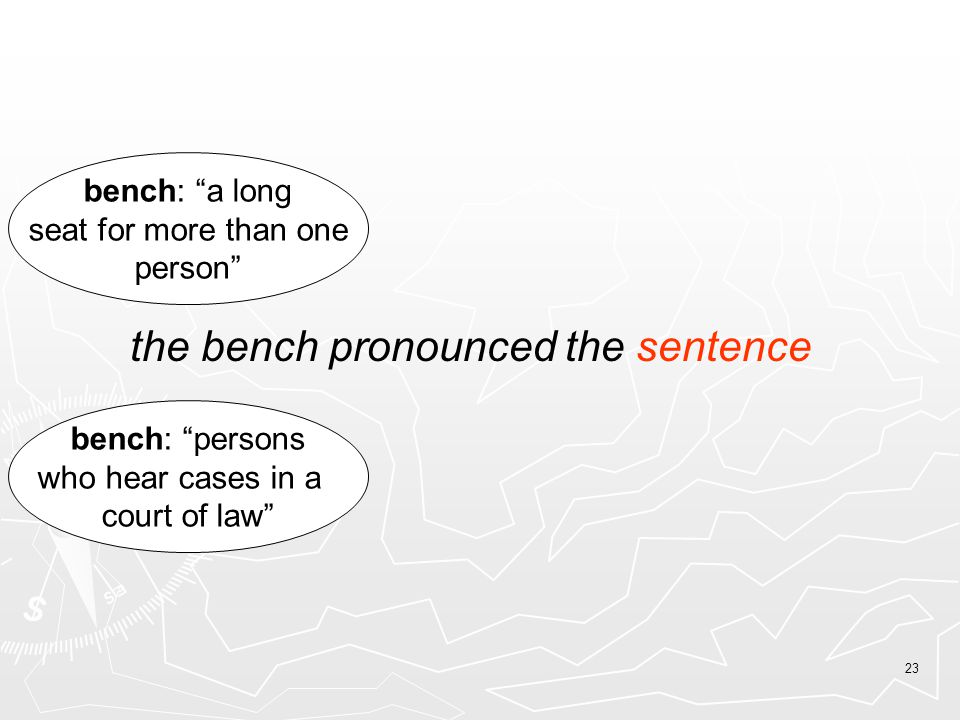 bench: “a long seat for more than one person”

the bench pronounced the sentence

bench: “persons who hear cases in a court of law”

23